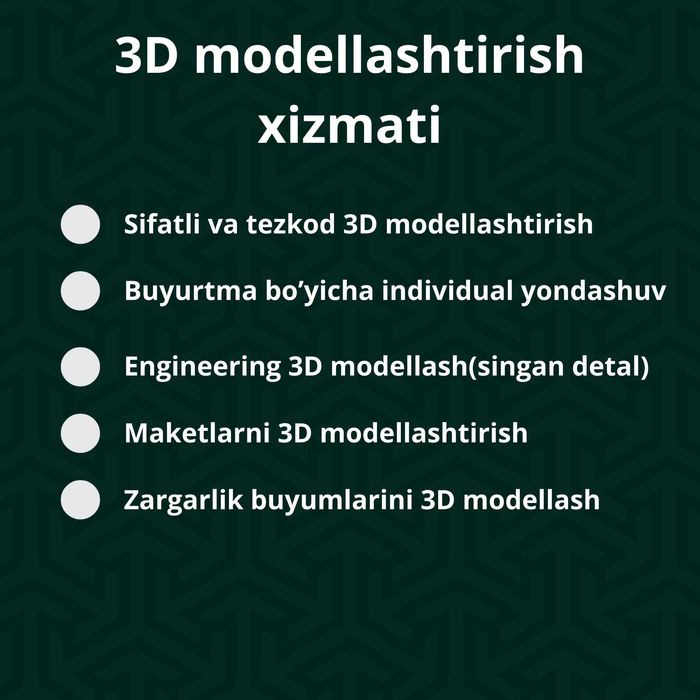 3D modellashtirish xizmati

Sifatli va tezkod 3D modellashtirish

Buyurtma bo’yicha individual yondashuv

Engineering 3D modellash(singan detal)

Maketlarni 3D modellashtirish

Zargarlik buyumlarini 3D modellash